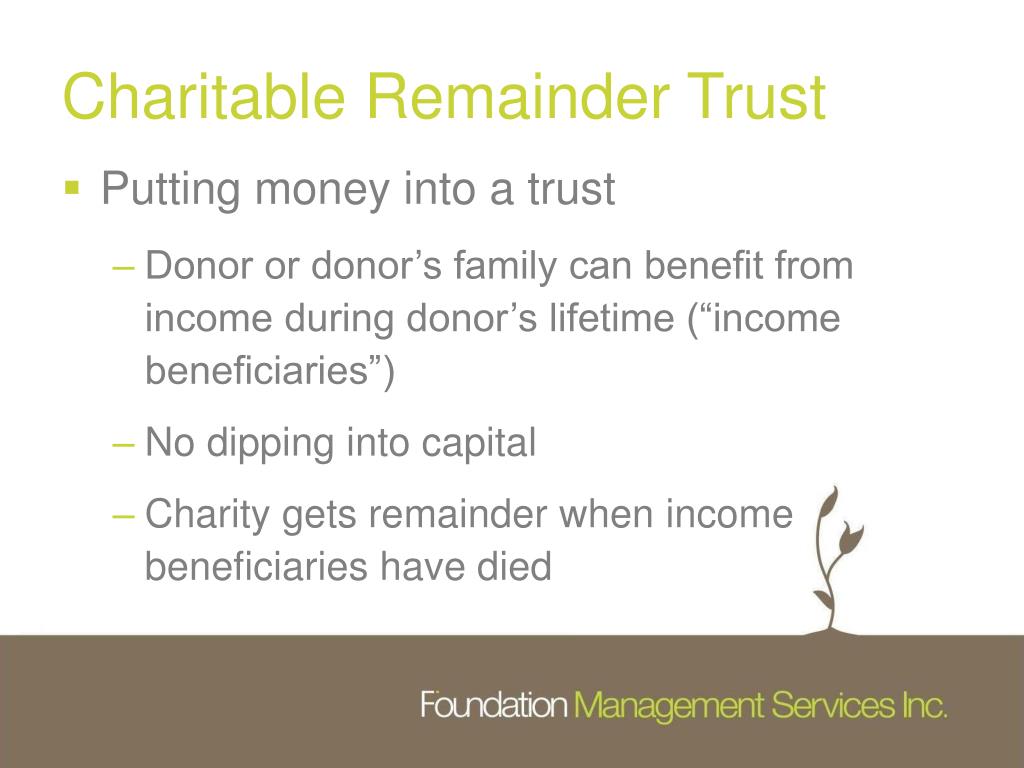 Charitable Remainder Trust

▪ Putting money into a trust

– Donor or donor’s family can benefit from income during donor’s lifetime (“income beneficiaries”)

– No dipping into capital

– Charity gets remainder when income beneficiaries have died

Foundation Management Services Inc.